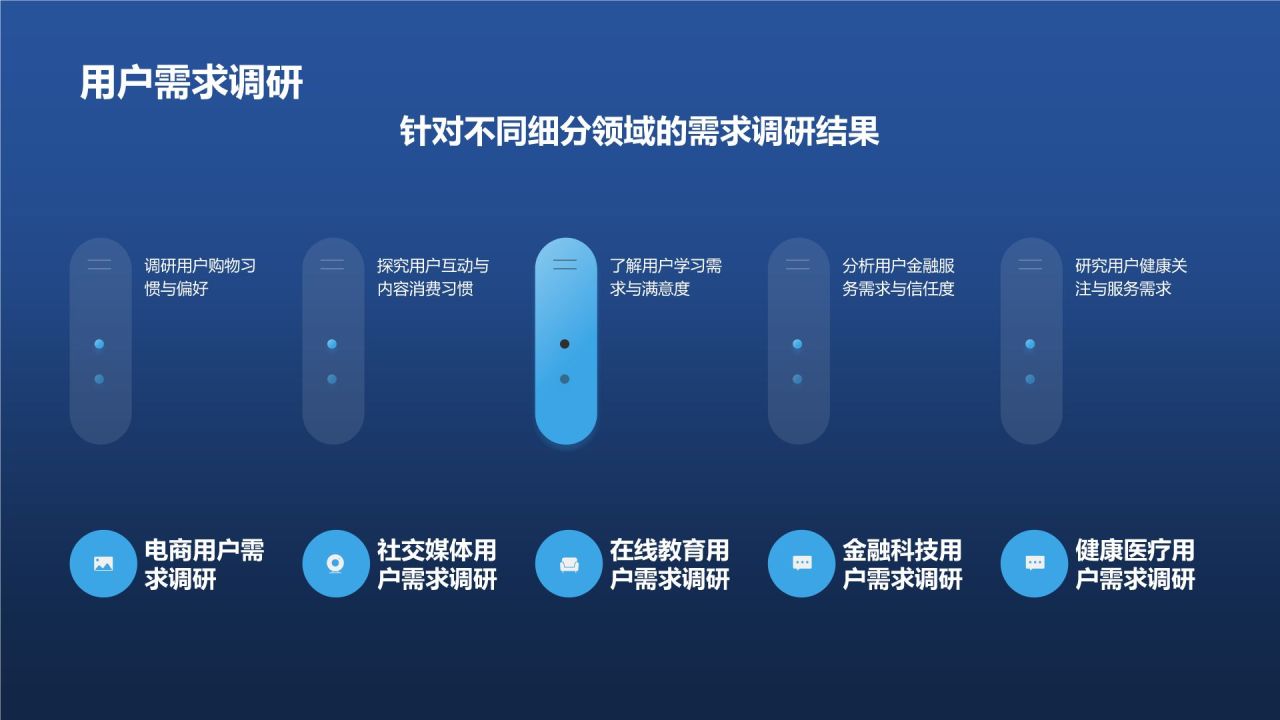 用户需求调研

针对不同细分领域的需求调研结果

调研用户购物习惯与偏好

探究用户互动与内容消费习惯

了解用户学习需求与满意度

分析用户金融服务需求与信任度

研究用户健康关注与服务需求

电商用户需求调研

社交媒体用户需求调研

在线教育用户需求调研

金融科技用户需求调研

健康医疗用户需求调研